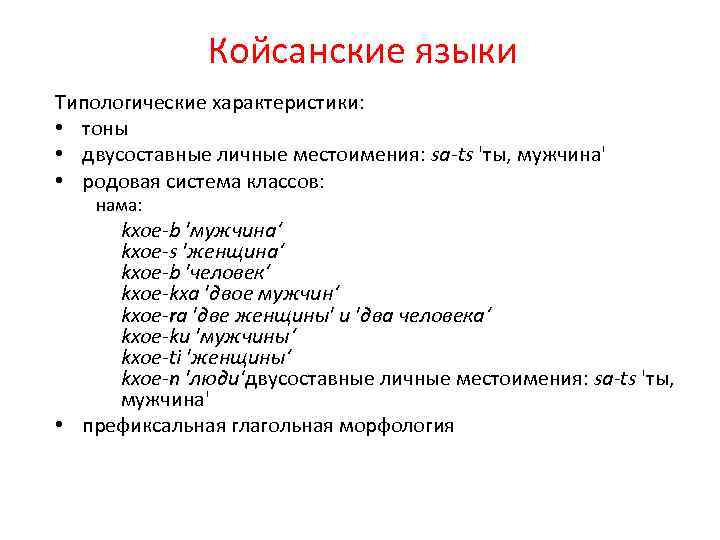 Койсанские языки

Типологические характеристики:
• тоны
• двусоставные личные местоимения: sa-ts 'ты, мужчина'
• родовая система классов:
нама:
kxoe-b 'мужчина'
kxoe-s 'женщина'
kxoe-b 'человек'
kxoe-kxa 'двое мужчин'
kxoe-ra 'две женщины' и 'два человека'
kxoe-ku 'мужчины'
kxoe-ti 'женщины'
kxoe-n 'люди'двусоставные личные местоимения: sa-ts 'ты, мужчина'
• префиксальная глагольная морфология